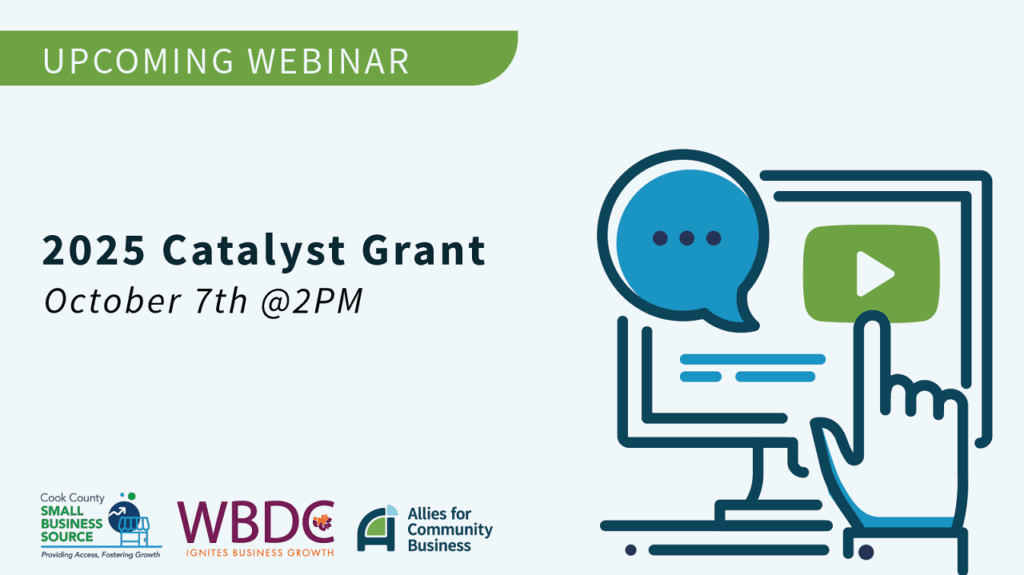 UPCOMING WEBINAR

2025 Catalyst Grant
October 7th @2PM

Cook County
SMALL BUSINESS SOURCE
Providing Access, Fostering Growth

WBDC
IGNITES BUSINESS GROWTH

Allies for Community Business